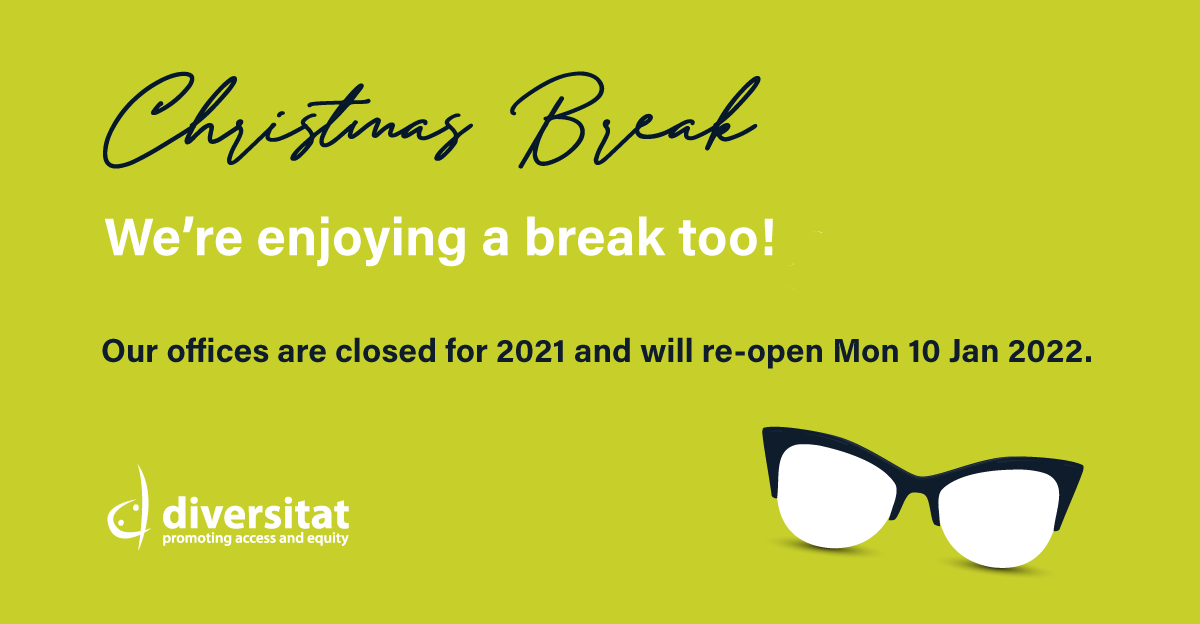 Christmas Break

We're enjoying a break too!

Our offices are closed for 2021 and will re-open Mon 10 Jan 2022.

diversitat
promoting access and equity